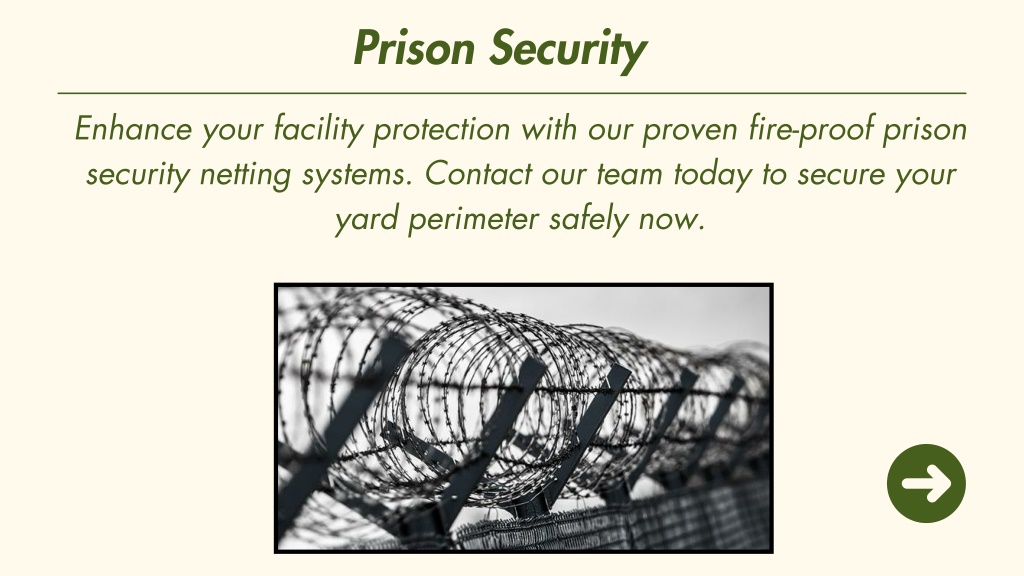 Prison Security

Enhance your facility protection with our proven fire-proof prison security netting systems. Contact our team today to secure your yard perimeter safely now.